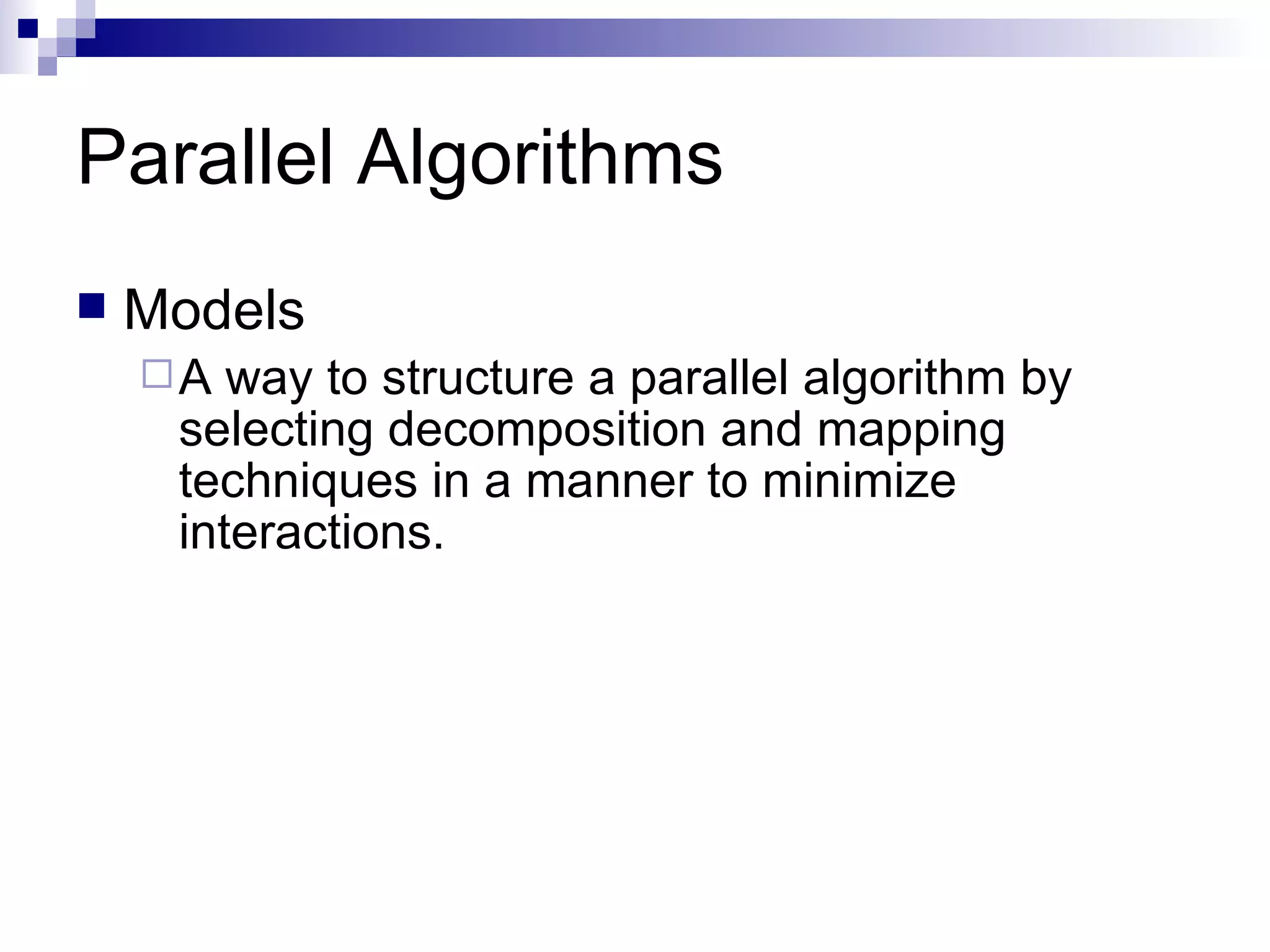 Parallel Algorithms

Models

A way to structure a parallel algorithm by selecting decomposition and mapping techniques in a manner to minimize interactions.